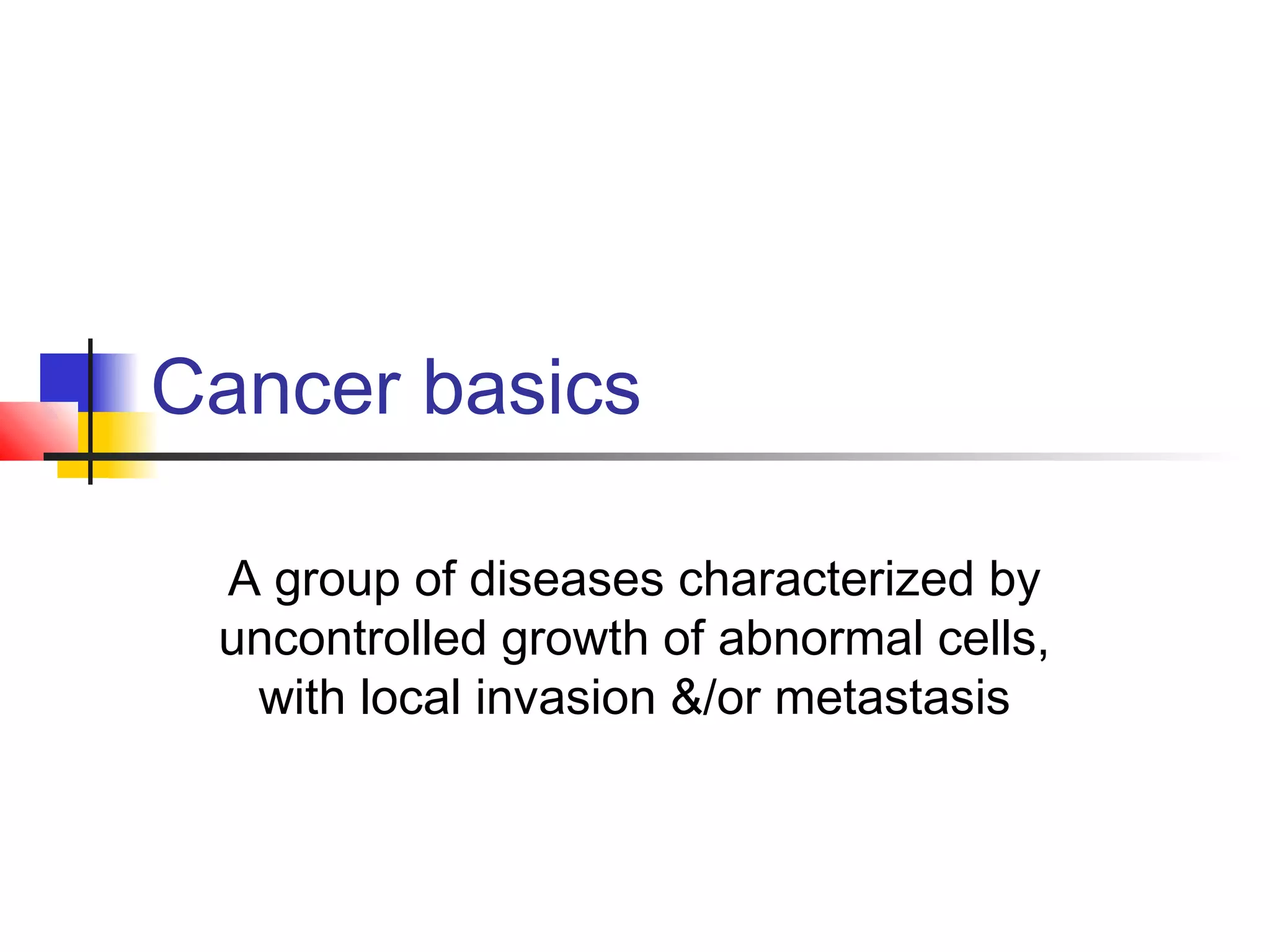 Cancer basics

A group of diseases characterized by uncontrolled growth of abnormal cells, with local invasion &/or metastasis